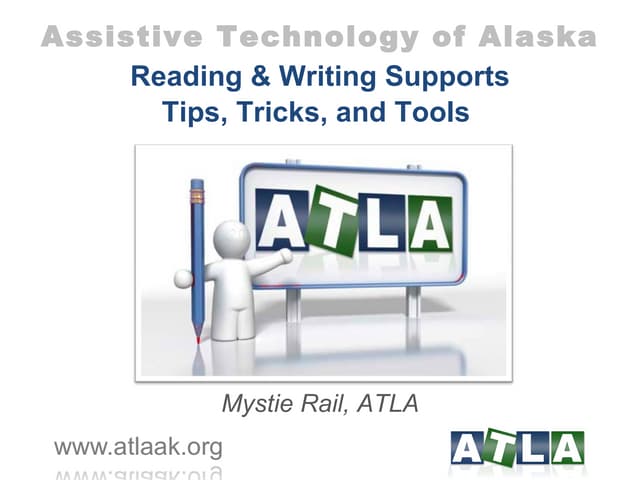 Assistive Technology of Alaska

Reading & Writing Supports
Tips, Tricks, and Tools

ATLA

Mystie Rail, ATLA

www.atlaak.org

ATLA